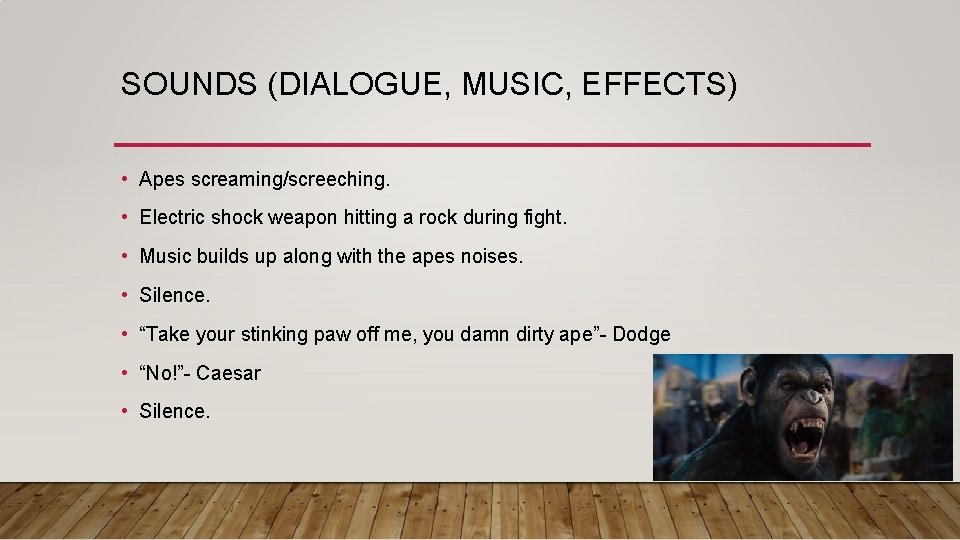 SOUNDS (DIALOGUE, MUSIC, EFFECTS)

• Apes screaming/screeching.
• Electric shock weapon hitting a rock during fight.
• Music builds up along with the apes noises.
• Silence.
• “Take your stinking paw off me, you damn dirty ape”- Dodge
• “No!”- Caesar
• Silence.